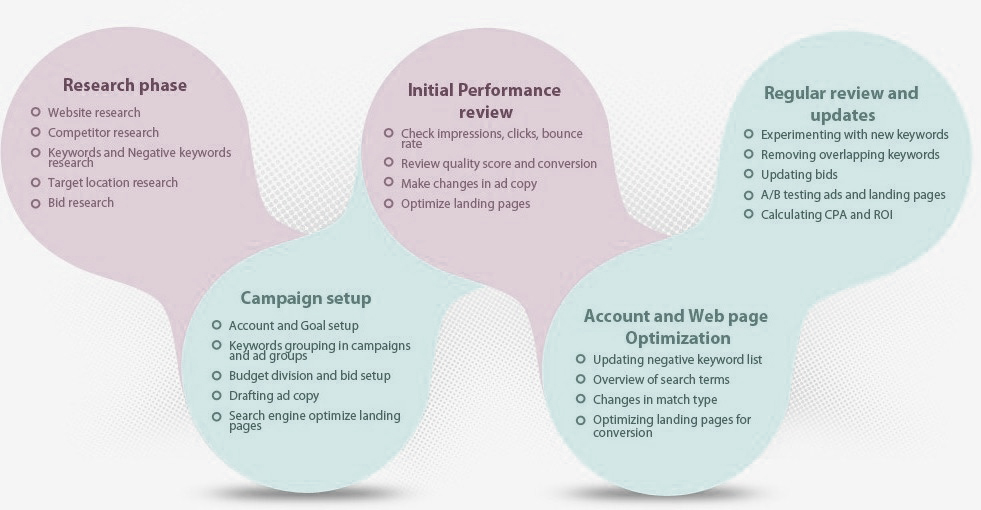 Research phase
Website research
Competitor research
Keywords and Negative keywords research
Target location research
Bid research

Campaign setup
Account and Goal setup
Keywords grouping in campaigns and ad groups
Budget division and bid setup
Drafting ad copy
Search engine optimize landing pages

Initial Performance review
Check impressions, clicks, bounce rate
Review quality score and conversion
Make changes in ad copy
Optimize landing pages

Account and Web page Optimization
Updating negative keyword list
Overview of search terms
Changes in match type
Optimizing landing pages for conversion

Regular review and updates
Experimenting with new keywords
Removing overlapping keywords
Updating bids
A/B testing ads and landing pages
Calculating CPA and ROI